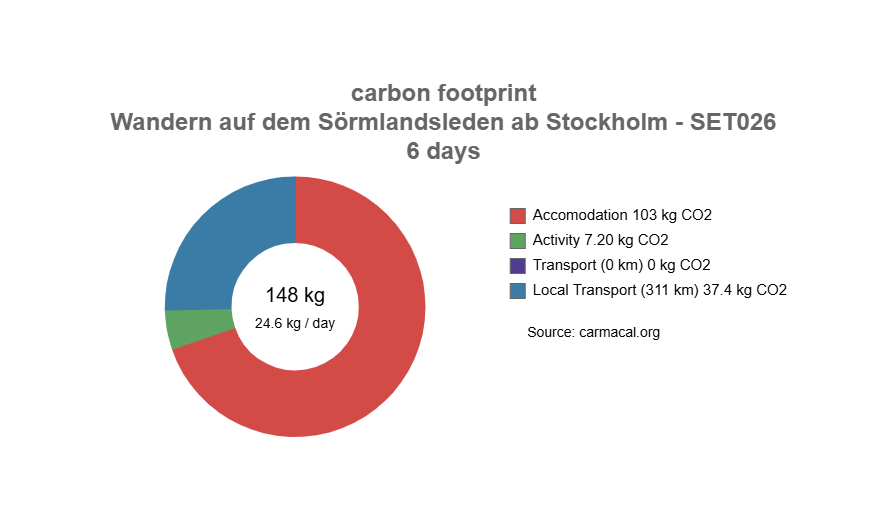 carbon footprint
Wandern auf dem Sörmlandsleden ab Stockholm - SET026
6 days

148 kg
24.6 kg / day

Accomodation 103 kg CO2
Activity 7.20 kg CO2
Transport (0 km) 0 kg CO2
Local Transport (311 km) 37.4 kg CO2

Source: carmacal.org